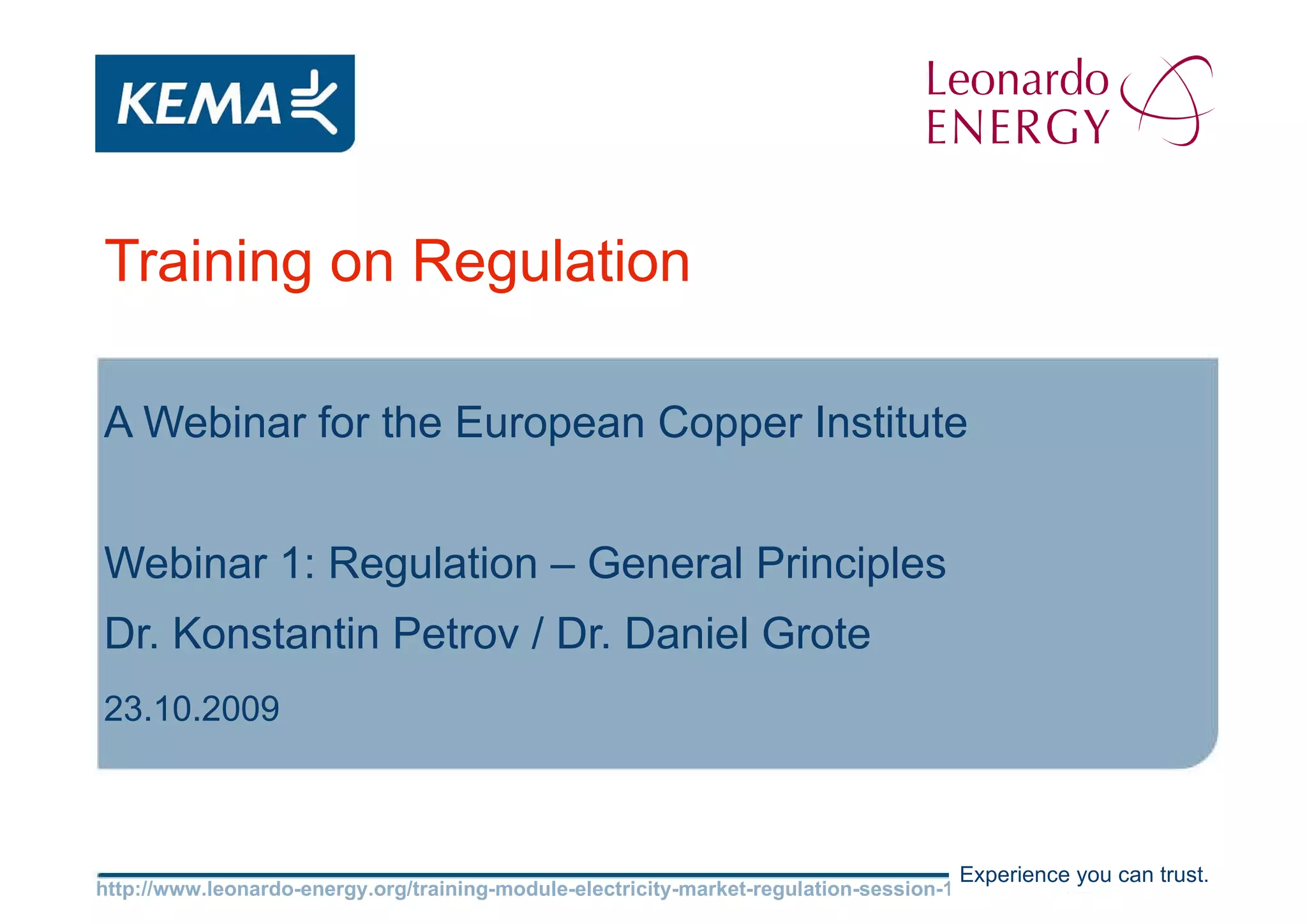 KEMA

Leonardo ENERGY

Training on Regulation

A Webinar for the European Copper Institute

Webinar 1: Regulation – General Principles

Dr. Konstantin Petrov / Dr. Daniel Grote

23.10.2009

http://www.leonardo-energy.org/training-module-electricity-market-regulation-session-1

Experience you can trust.